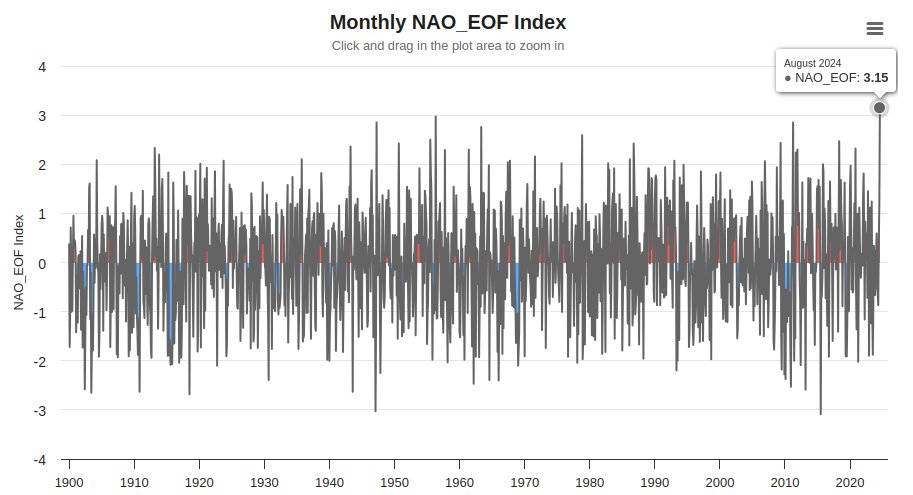 Monthly NAO_EOF Index

Click and drag in the plot area to zoom in

August 2024
● NAO_EOF: 3.15

NAO_EOF Index

4
3
2
1
0
-1
-2
-3
-4

1900 1910 1920 1930 1940 1950 1960 1970 1980 1990 2000 2010 2020